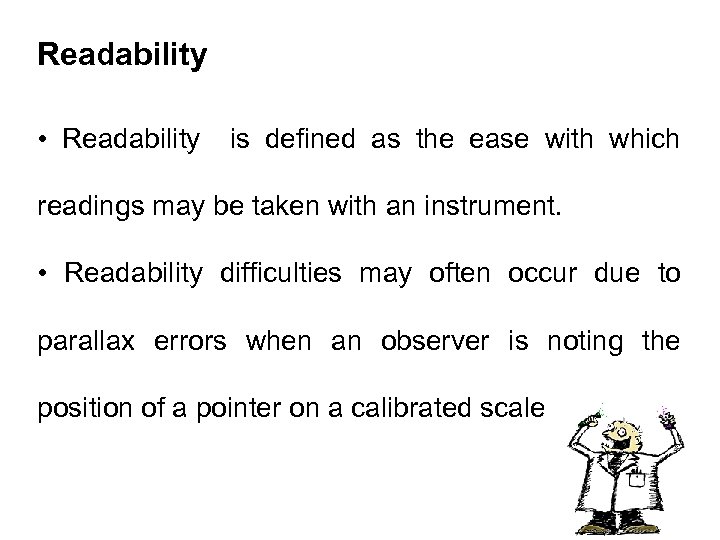 Readability

• Readability is defined as the ease with which readings may be taken with an instrument.

• Readability difficulties may often occur due to parallax errors when an observer is noting the position of a pointer on a calibrated scale